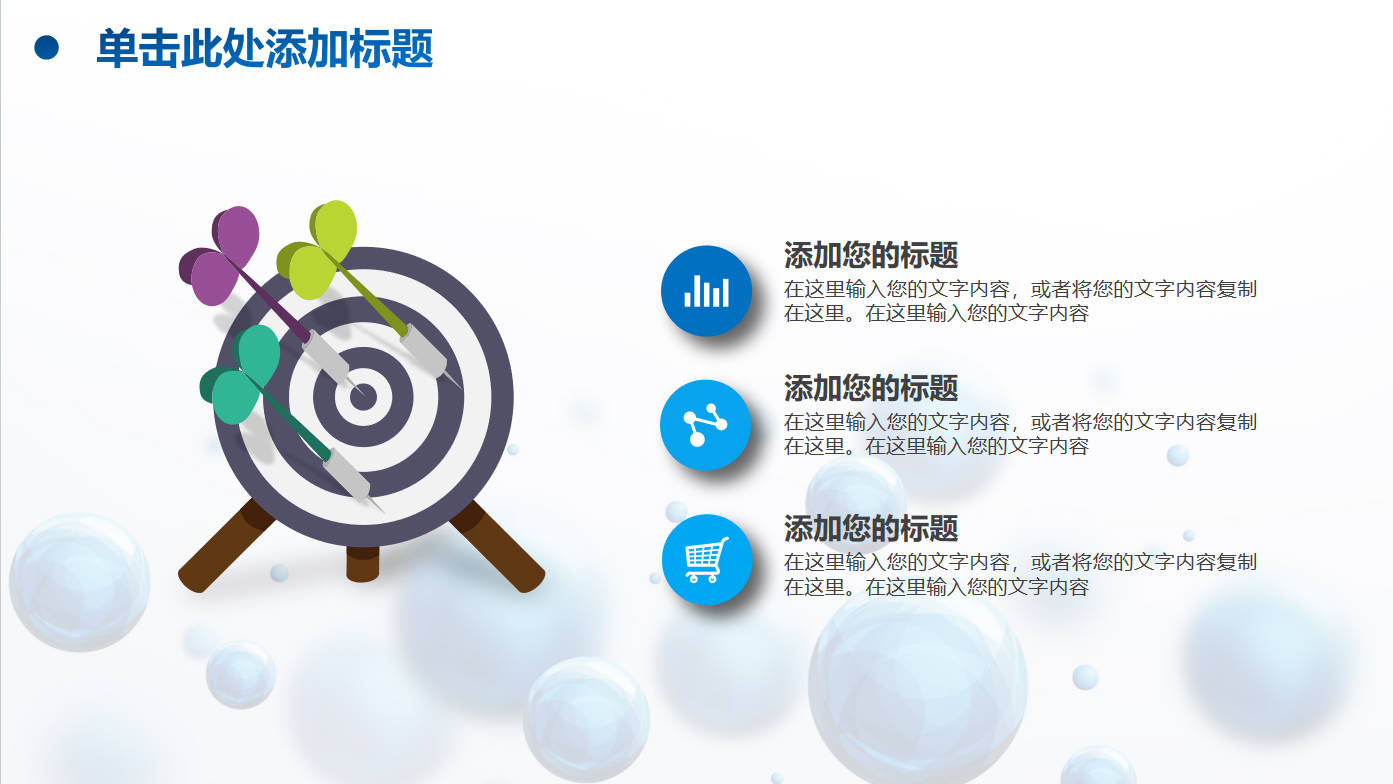 单击此处添加标题

添加您的标题
在这里输入您的文字内容，或者将您的文字内容复制在这里。在这里输入您的文字内容

添加您的标题
在这里输入您的文字内容，或者将您的文字内容复制在这里。在这里输入您的文字内容

添加您的标题
在这里输入您的文字内容，或者将您的文字内容复制在这里。在这里输入您的文字内容